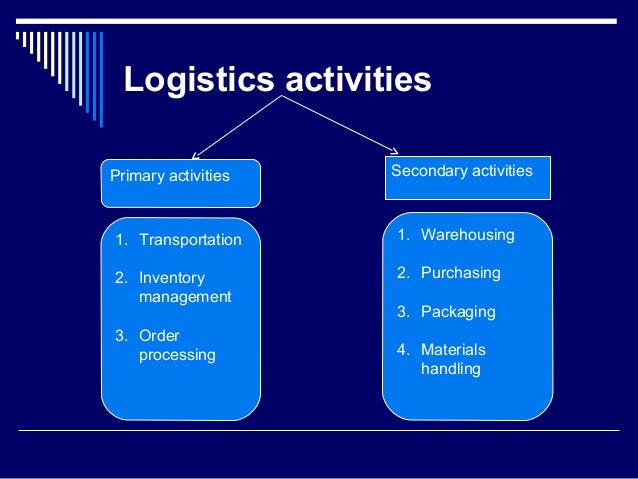 Logistics activities

Primary activities

1. Transportation
2. Inventory management
3. Order processing

Secondary activities

1. Warehousing
2. Purchasing
3. Packaging
4. Materials handling